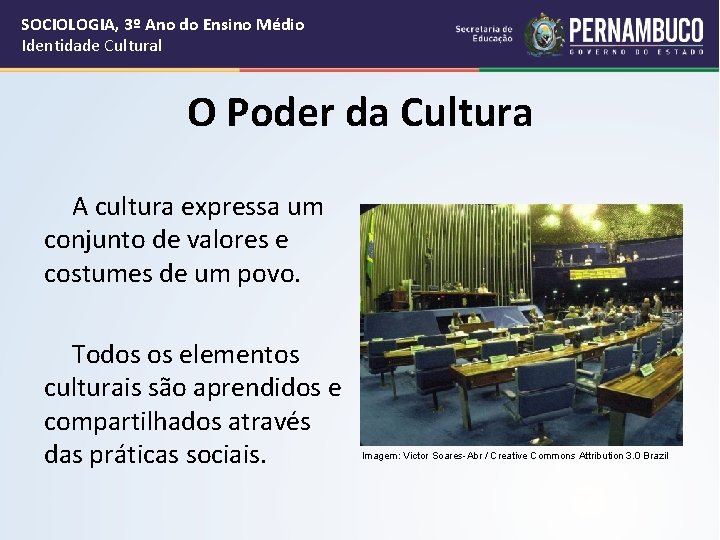 SOCIOLOGIA, 3º Ano do Ensino Médio
Identidade Cultural

Secretaria de Educação PERNAMBUCO GOVERNO DO ESTADO

O Poder da Cultura

A cultura expressa um conjunto de valores e costumes de um povo.

Todos os elementos culturais são aprendidos e compartilhados através das práticas sociais.

Imagem: Victor Soares-Abr / Creative Commons Attribution 3.0 Brazil